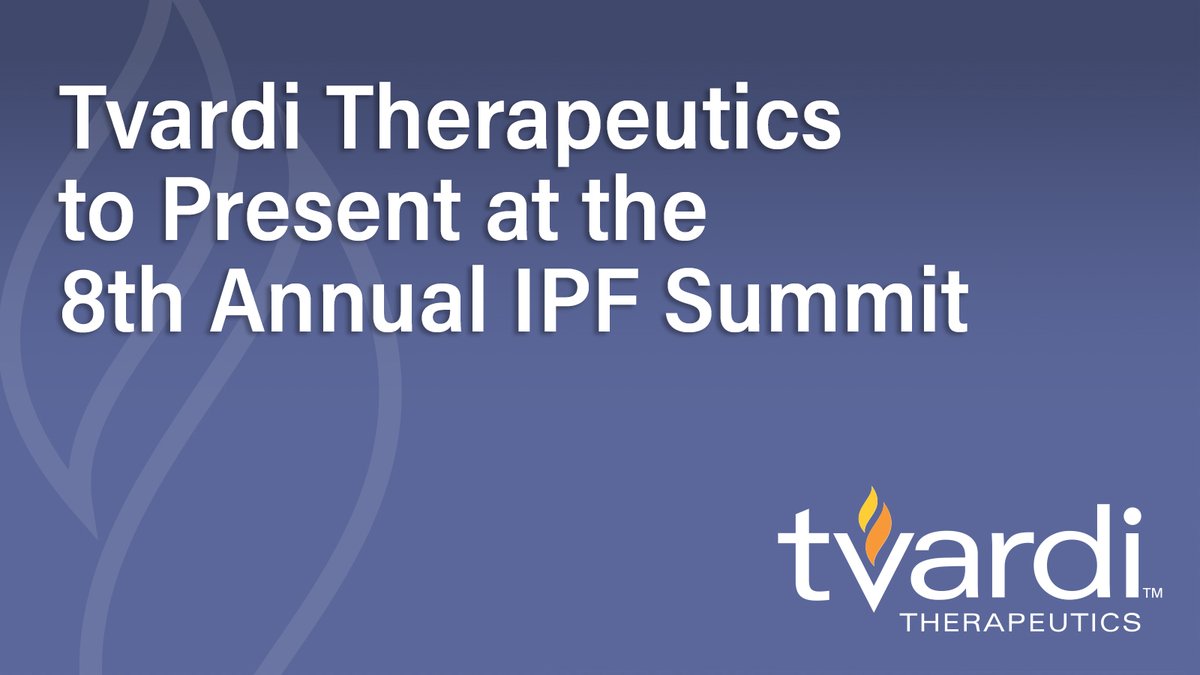 Tvardi Therapeutics to Present at the 8th Annual IPF Summit

tvardi™
THERAPEUTICS